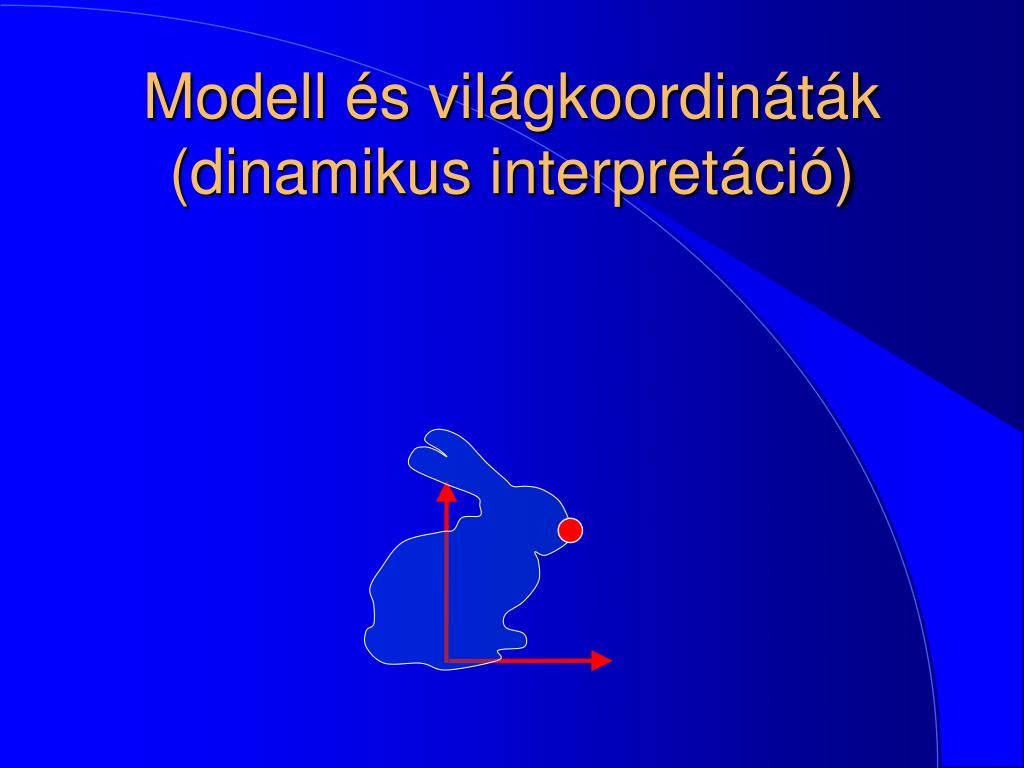 Modell és világkoordináták (dinamikus interpretáció)